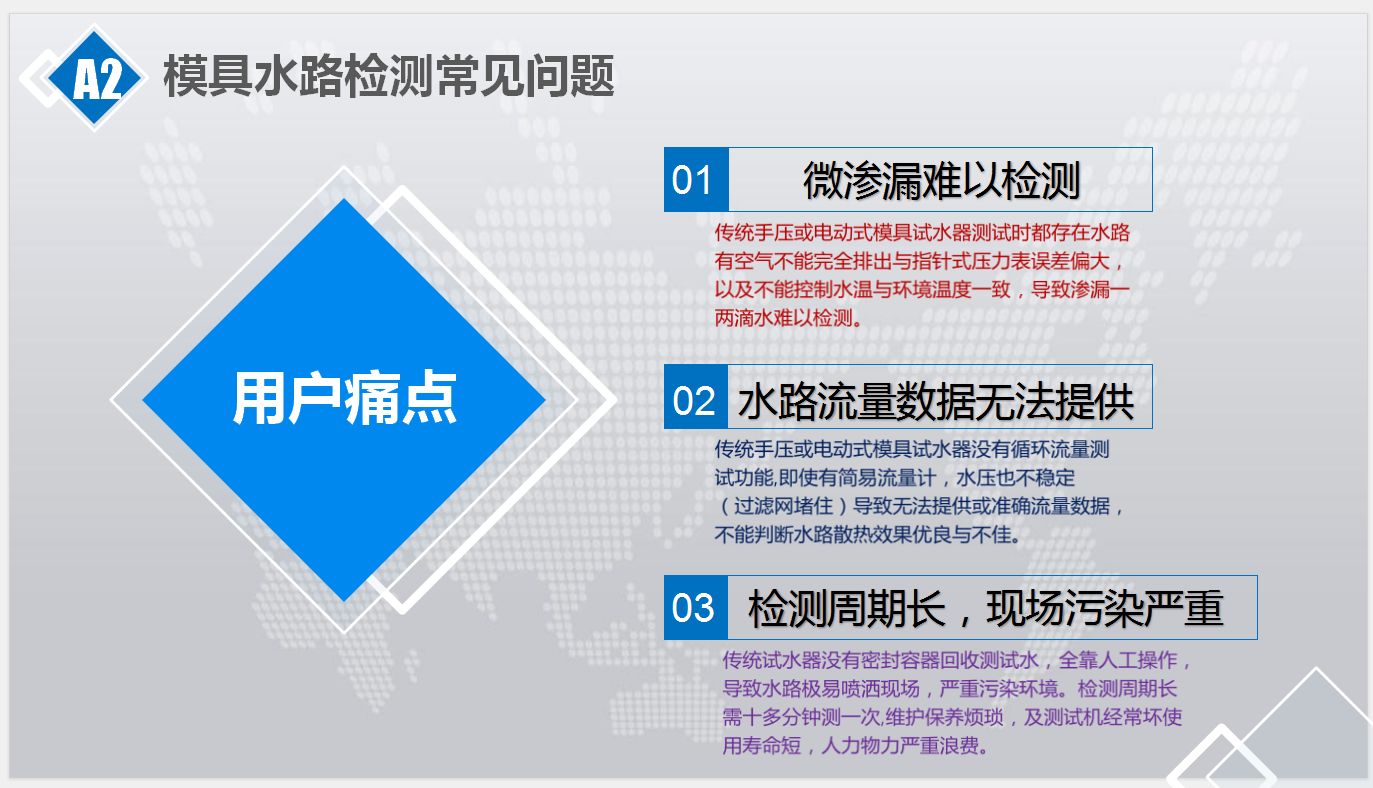 A2 模具水路检测常见问题

用户痛点

01 微渗漏难以检测

传统手压或电动式模具试水器测试时都存在水路有空气不能完全排出与指针式压力表误差偏大，以及不能控制水温与环境温度一致，导致渗漏一两滴水难以检测。

02 水路流量数据无法提供

传统手压或电动式模具试水器没有循环流量测试功能,即使有简易流量计，水压也不稳定（过滤网堵住）导致无法提供或准确流量数据，不能判断水路散热效果优良与不佳。

03 检测周期长，现场污染严重

传统试水器没有密封容器回收测试水，全靠人工操作，导致水路极易喷洒现场，严重污染环境。检测周期长需十多分钟测一次,维护保养烦琐，及测试机经常坏使用寿命短，人力物力严重浪费。